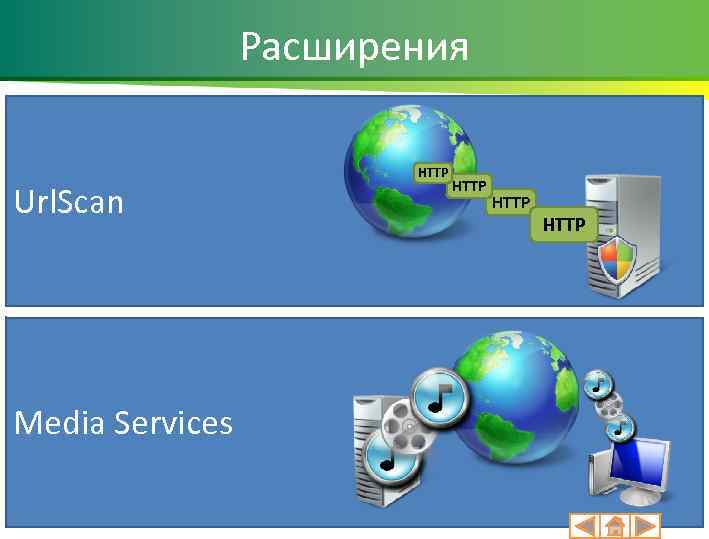 Расширения

UrlScan

HTTP
HTTP
HTTP
HTTP

Media Services